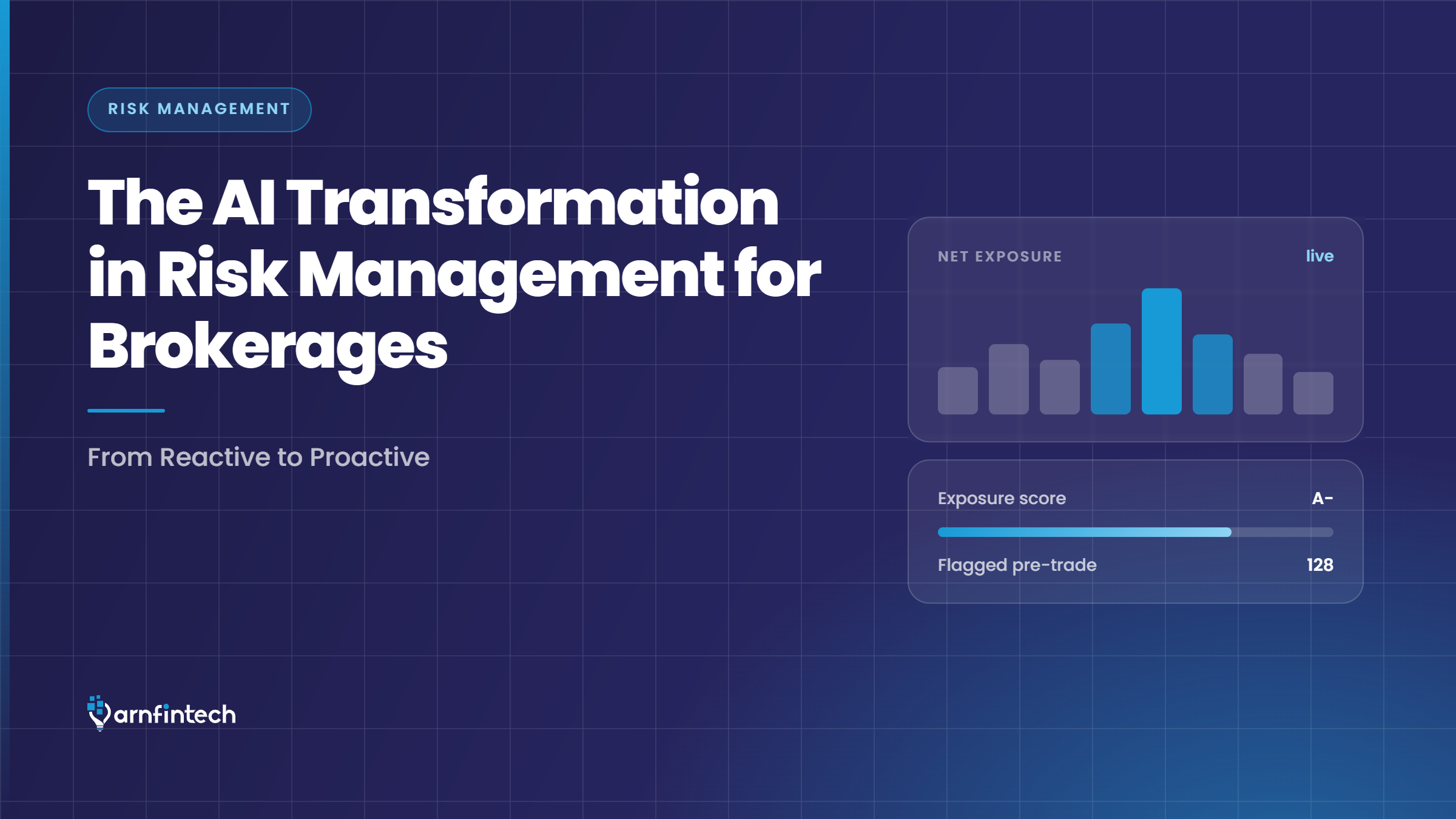 RISK MANAGEMENT

The AI Transformation in Risk Management for Brokerages

From Reactive to Proactive

NET EXPOSURE live

Exposure score A-

Flagged pre-trade 128

arnfintech